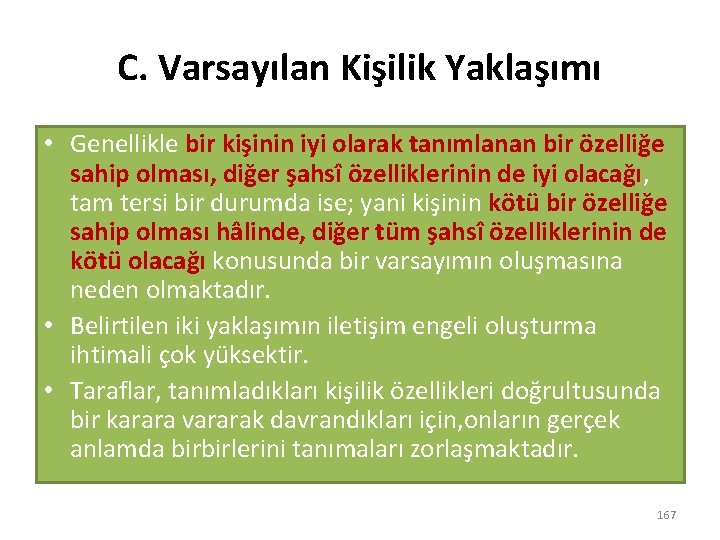 C. Varsayılan Kişilik Yaklaşımı

• Genellikle bir kişinin iyi olarak tanımlanan bir özelliğe sahip olması, diğer şahsî özelliklerinin de iyi olacağı, tam tersi bir durumda ise; yani kişinin kötü bir özelliğe sahip olması hâlinde, diğer tüm şahsî özelliklerinin de kötü olacağı konusunda bir varsayımın oluşmasına neden olmaktadır.

• Belirtilen iki yaklaşımın iletişim engeli oluşturma ihtimali çok yüksektir.

• Taraflar, tanımladıkları kişilik özellikleri doğrultusunda bir karara vararak davrandıkları için,onların gerçek anlamda birbirlerini tanımaları zorlaşmaktadır.

167